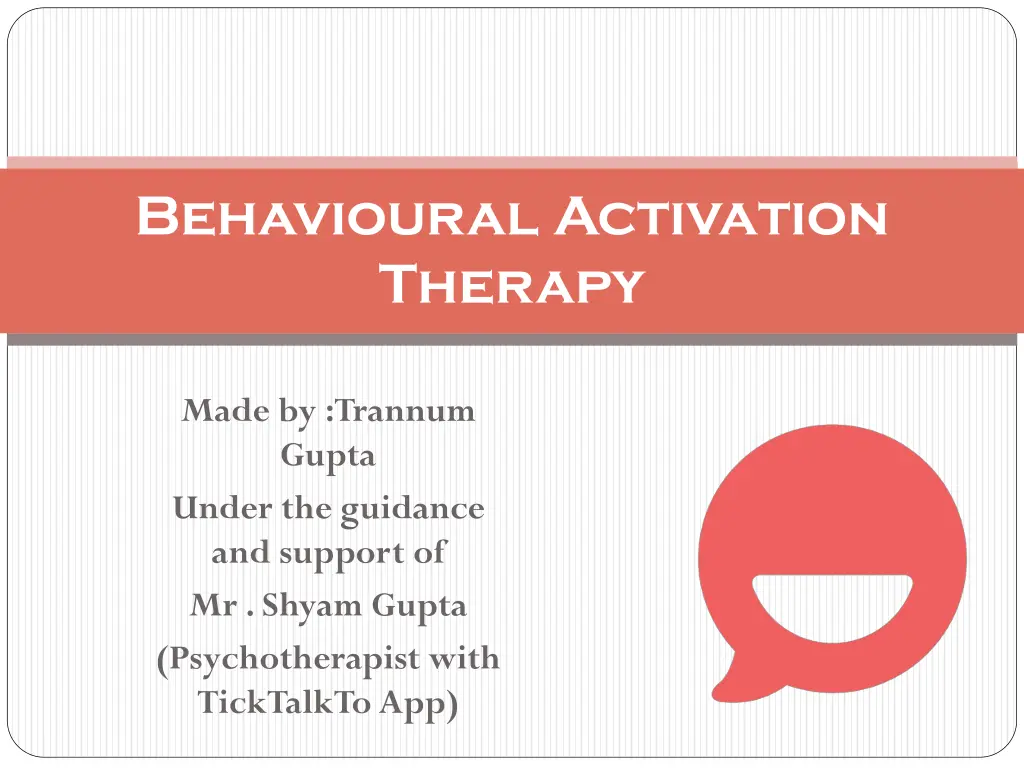 Behavioural Activation Therapy

Made by :Trannum Gupta
Under the guidance and support of
Mr . Shyam Gupta
(Psychotherapist with TickTalkTo App)